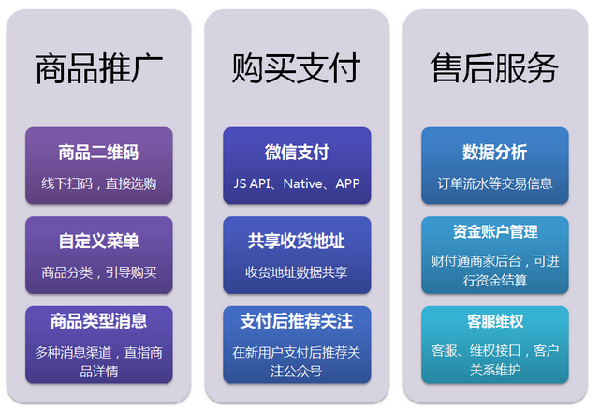 商品推广

商品二维码
线下扫码，直接选购

自定义菜单
商品分类，引导购买

商品类型消息
多种消息渠道，直指商品详情

购买支付

微信支付
JS API、Native、APP

共享收货地址
收货地址数据共享

支付后推荐关注
在新用户支付后推荐关注公众号

售后服务

数据分析
订单流水等交易信息

资金账户管理
财付通商家后台，可进行资金结算

客服维权
客服、维权接口，客户关系维护